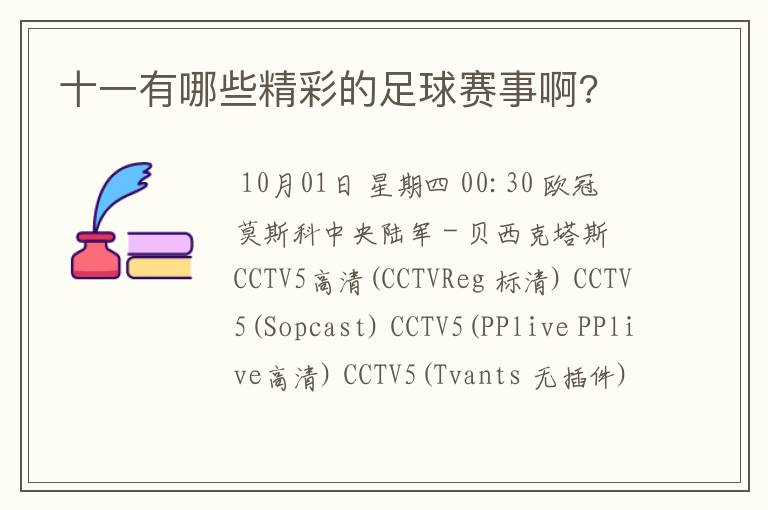 十一有哪些精彩的足球赛事啊?

10月01日 星期四 00:30 欧冠 莫斯科中央陆军－贝西克塔斯 CCTV5高清(CCTVReg 标清) CCTV5(Sopcast) CCTV5(PPlive PPlive高清) CCTV5(Tvants 无插件)